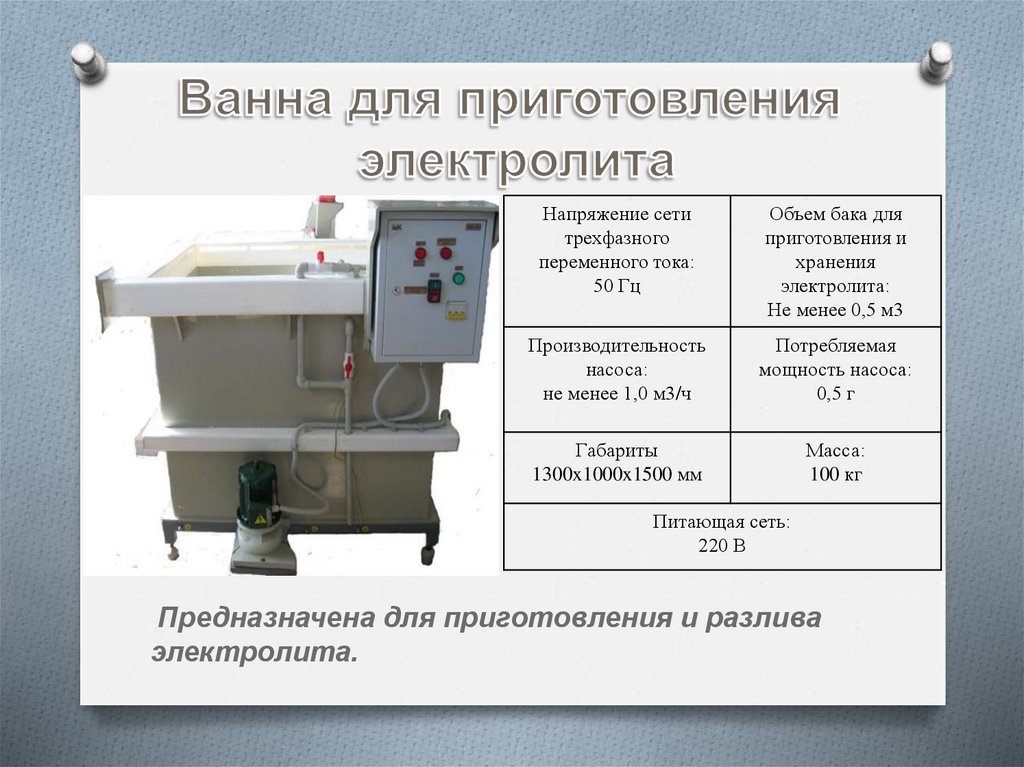 Ванна для приготовления электролита

| Напряжение сети трехфазного переменного тока: 50 Гц | Объем бака для приготовления и хранения электролита: Не менее 0,5 м3 |
|---|---|
| Производительность насоса: не менее 1,0 м3/ч | Потребляемая мощность насоса: 0,5 г |
| Габариты 1300х1000х1500 мм | Масса: 100 кг |
| Питающая сеть: 220 В | |

Предназначена для приготовления и разлива электролита.